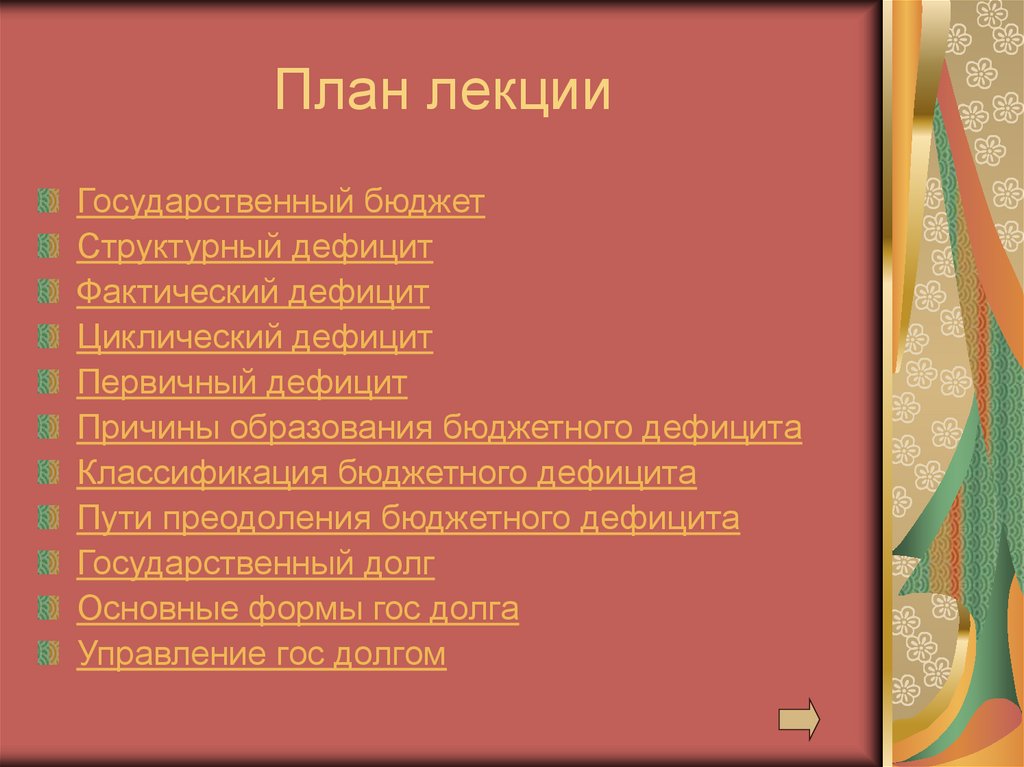 План лекции

Государственный бюджет
Структурный дефицит
Фактический дефицит
Циклический дефицит
Первичный дефицит
Причины образования бюджетного дефицита
Классификация бюджетного дефицита
Пути преодоления бюджетного дефицита
Государственный долг
Основные формы гос долга
Управление гос долгом